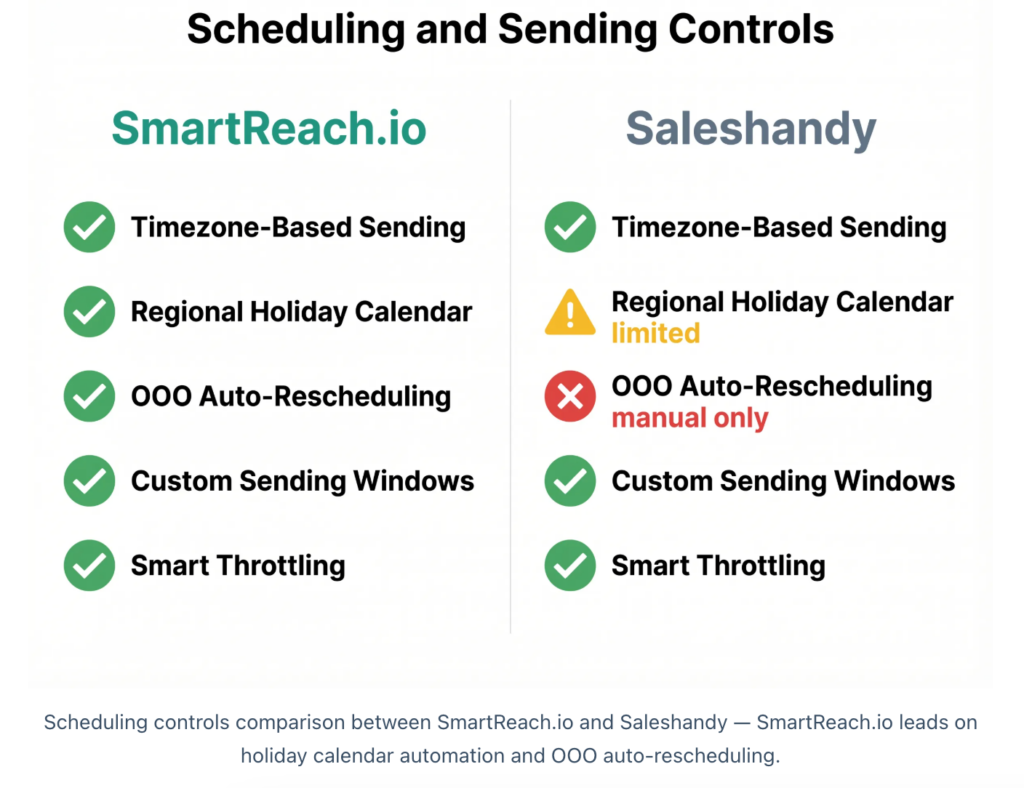 Scheduling and Sending Controls

SmartReach.io

Timezone-Based Sending

Regional Holiday Calendar

OOO Auto-Rescheduling

Custom Sending Windows

Smart Throttling

Saleshandy

Timezone-Based Sending

Regional Holiday Calendar
limited

OOO Auto-Rescheduling
manual only

Custom Sending Windows

Smart Throttling

Scheduling controls comparison between SmartReach.io and Saleshandy — SmartReach.io leads on holiday calendar automation and OOO auto-rescheduling.